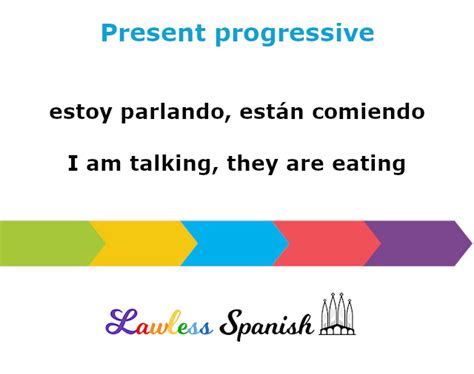 Present progressive

estoy parlando, están comiendo

I am talking, they are eating

Lawless Spanish